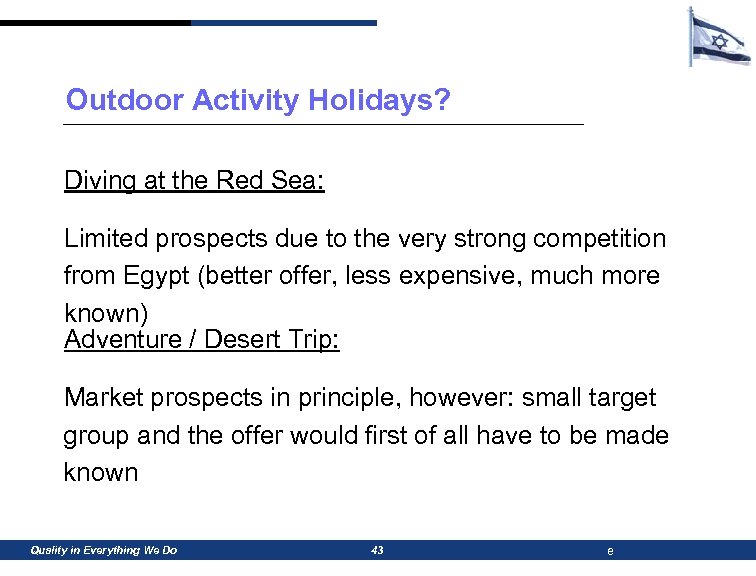 Outdoor Activity Holidays?

Diving at the Red Sea:

Limited prospects due to the very strong competition from Egypt (better offer, less expensive, much more known)

Adventure / Desert Trip:

Market prospects in principle, however: small target group and the offer would first of all have to be made known

Quality in Everything We Do

43

e